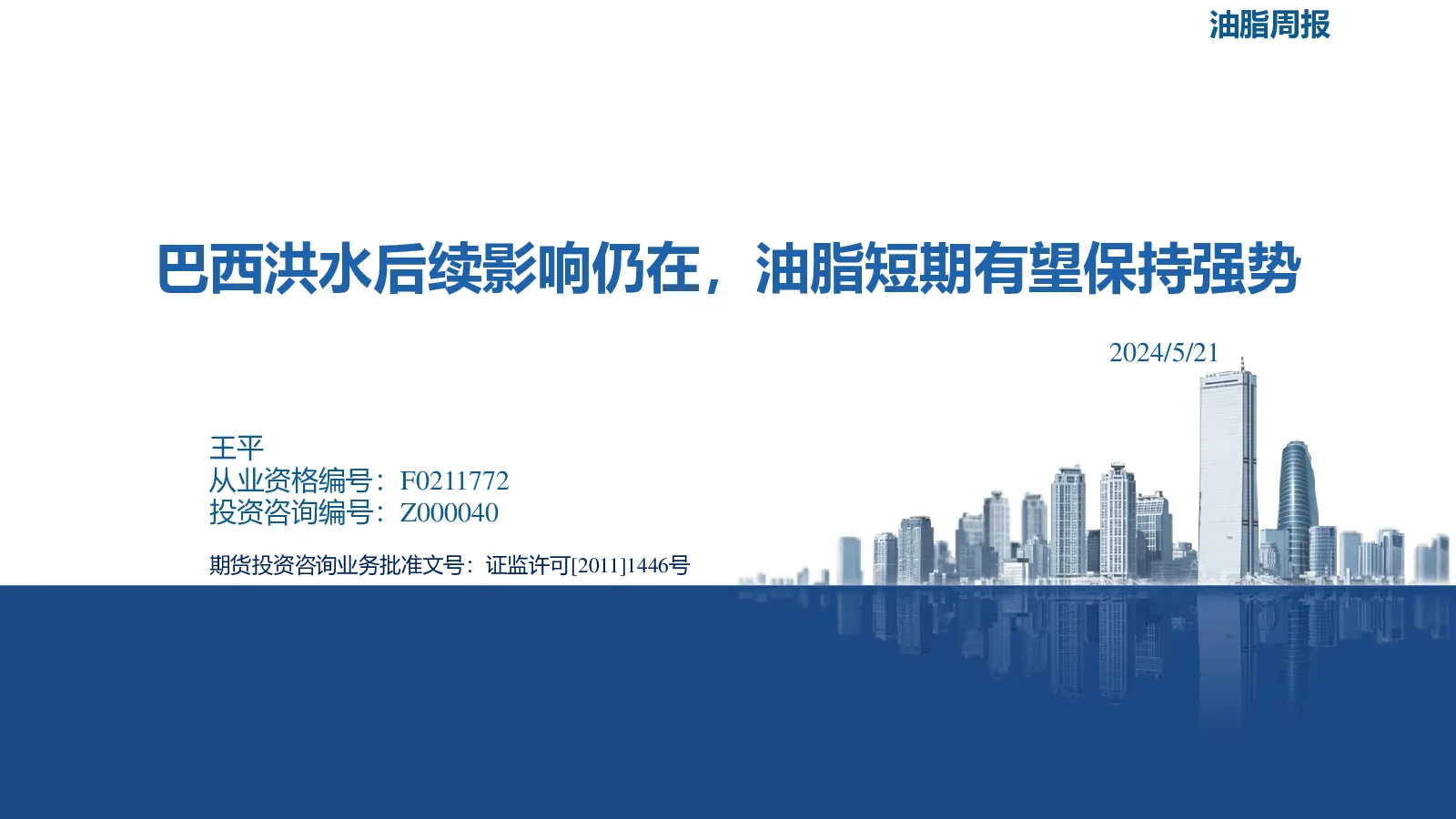 油脂周报

巴西洪水后续影响仍在，油脂短期有望保持强势

2024/5/21

王平
从业资格编号：F0211772
投资咨询编号：Z000040

期货投资咨询业务批准文号：证监许可[2011]1446号